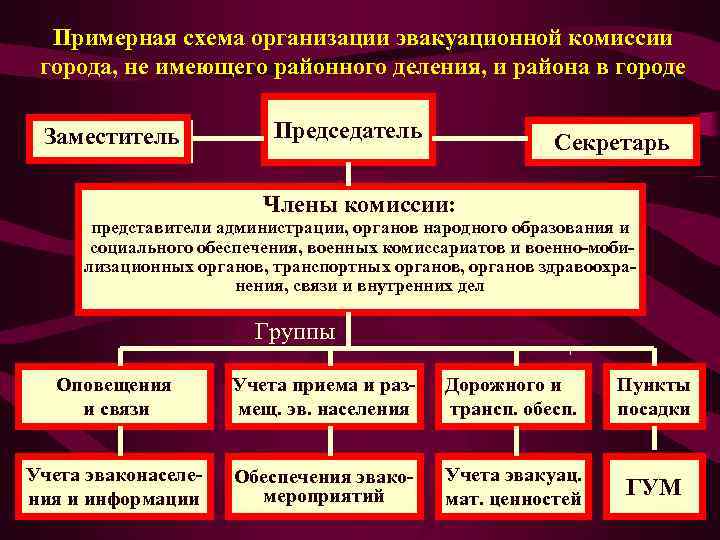 Примерная схема организации эвакуационной комиссии города, не имеющего районного деления, и района в городе

Заместитель

Председатель

Секретарь

Члены комиссии:

представители администрации, органов народного образования и социального обеспечения, военных комиссариатов и военно-мобилизационных органов, транспортных органов, органов здравоохранения, связи и внутренних дел

Группы

Оповещения и связи

Учета приема и размещ. эв. населения

Дорожного и трансп. обесп.

Пункты посадки

Учета эваконаселения и информации

Обеспечения эвакомероприятий

Учета эвакуац. мат. ценностей

ГУМ